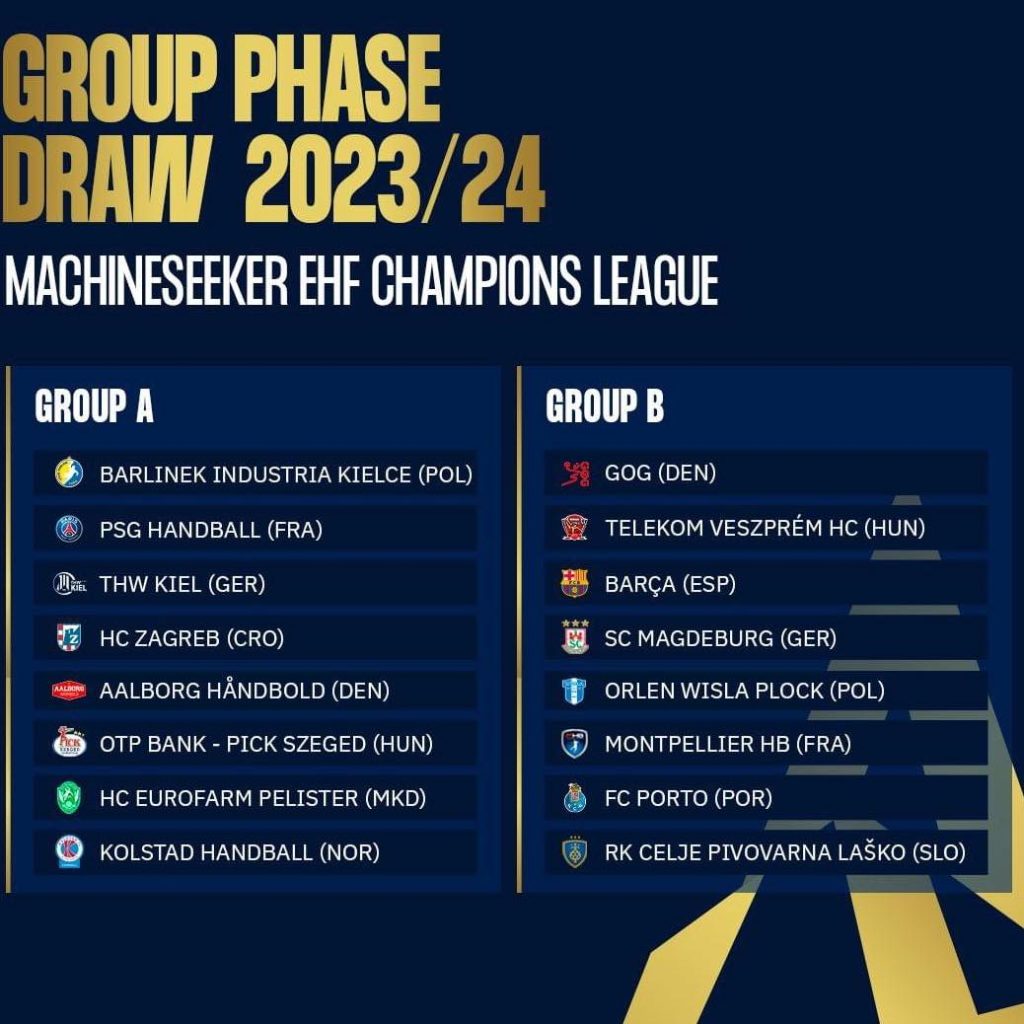 GROUP PHASE DRAW 2023/24

MACHINESEEKER EHF CHAMPIONS LEAGUE

GROUP A

BARLINEK INDUSTRIA KIELCE (POL)
PSG HANDBALL (FRA)
THW KIEL (GER)
HC ZAGREB (CRO)
AALBORG HÅNDBOLD (DEN)
OTP BANK - PICK SZEGED (HUN)
HC EUROFARM PELISTER (MKD)
KOLSTAD HANDBALL (NOR)

GROUP B

GOG (DEN)
TELEKOM VESZPRÉM HC (HUN)
BARÇA (ESP)
SC MAGDEBURG (GER)
ORLEN WISLA PLOCK (POL)
MONTPELLIER HB (FRA)
FC PORTO (POR)
RK CELJE PIVOVARNA LAŠKO (SLO)